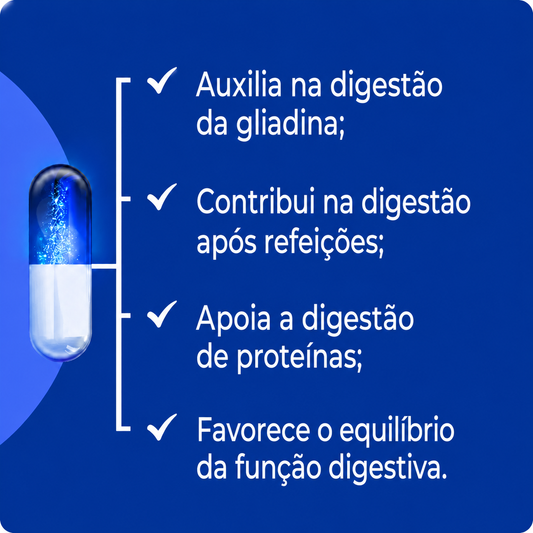 ✓ Auxilia na digestão da gliadina;

✓ Contribui na digestão após refeições;

✓ Apoia a digestão de proteínas;

✓ Favorece o equilíbrio da função digestiva.